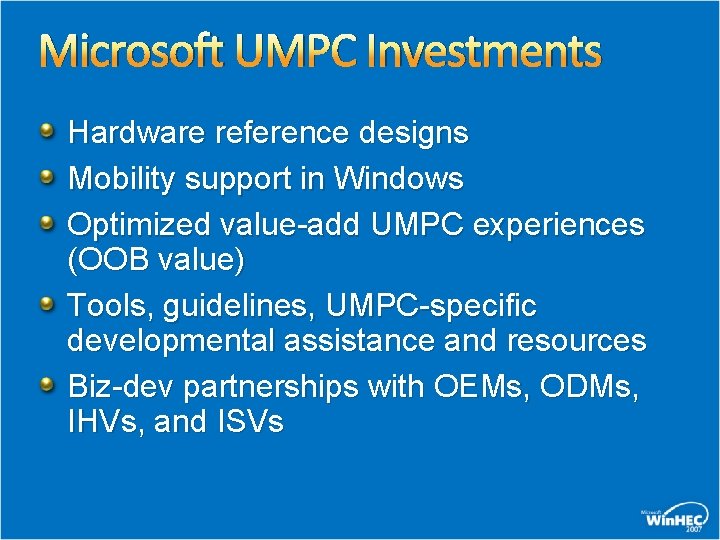 Microsoft UMPC Investments

Hardware reference designs

Mobility support in Windows

Optimized value-add UMPC experiences (OOB value)

Tools, guidelines, UMPC-specific developmental assistance and resources

Biz-dev partnerships with OEMs, ODMs, IHVs, and ISVs

Microsoft WinHEC 2007